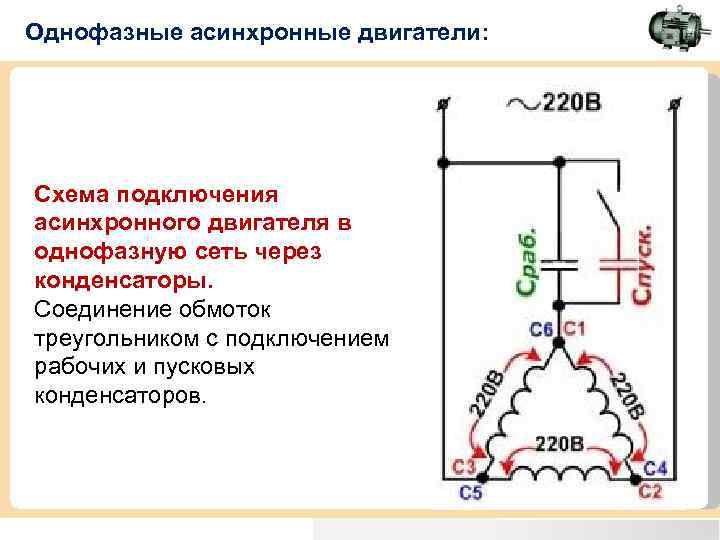 Однофазные асинхронные двигатели:

Схема подключения асинхронного двигателя в однофазную сеть через конденсаторы.
Соединение обмоток треугольником с подключением рабочих и пусковых конденсаторов.

~220В

Сраб.

Спуск.

С6 С1

220В

220В

220В

С3

С4

С5

С2